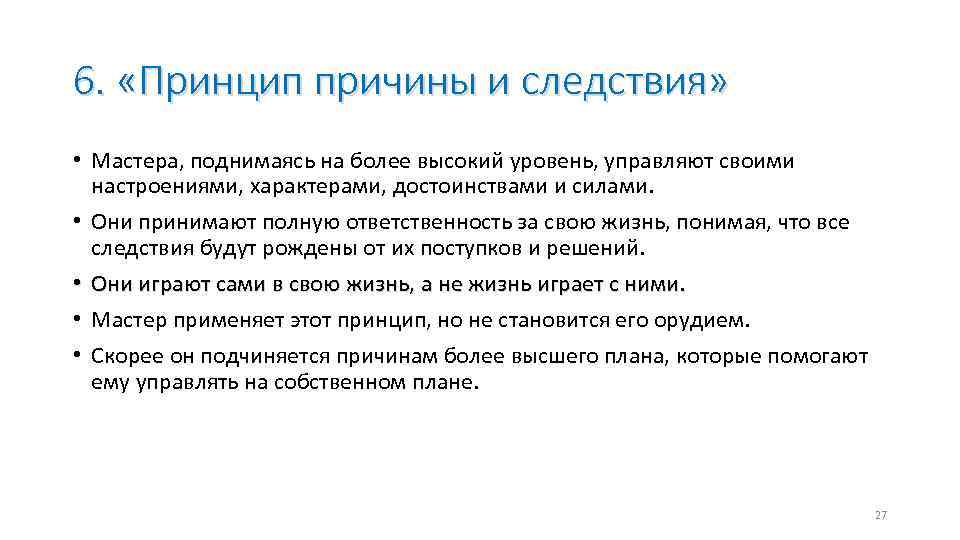 6. «Принцип причины и следствия»

• Мастера, поднимаясь на более высокий уровень, управляют своими настроениями, характерами, достоинствами и силами.

• Они принимают полную ответственность за свою жизнь, понимая, что все следствия будут рождены от их поступков и решений.

• Они играют сами в свою жизнь, а не жизнь играет с ними.

• Мастер применяет этот принцип, но не становится его орудием.

• Скорее он подчиняется причинам более высшего плана, которые помогают ему управлять на собственном плане.

27